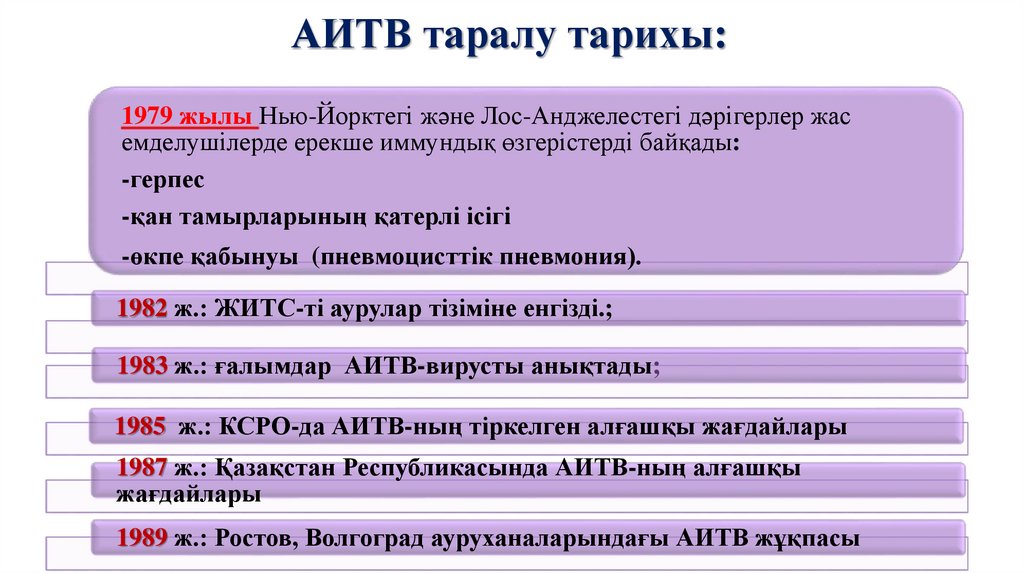 АИТВ таралу тарихы:

1979 жылы Нью-Йорктегі және Лос-Анджелестегі дәрігерлер жас емделушілерде ерекше иммундық өзгерістерді байқады:

-герпес

-қан тамырларының қатерлі ісігі

-өкпе қабынуы (пневмоцисттік пневмония).

1982 ж.: ЖИТС-ті аурулар тізіміне енгізді.;

1983 ж.: ғалымдар АИТВ-вирусты анықтады;

1985 ж.: КСРО-да АИТВ-ның тіркелген алғашқы жағдайлары

1987 ж.: Қазақстан Республикасында АИТВ-ның алғашқы жағдайлары

1989 ж.: Ростов, Волгоград ауруханаларындағы АИТВ жұқпасы